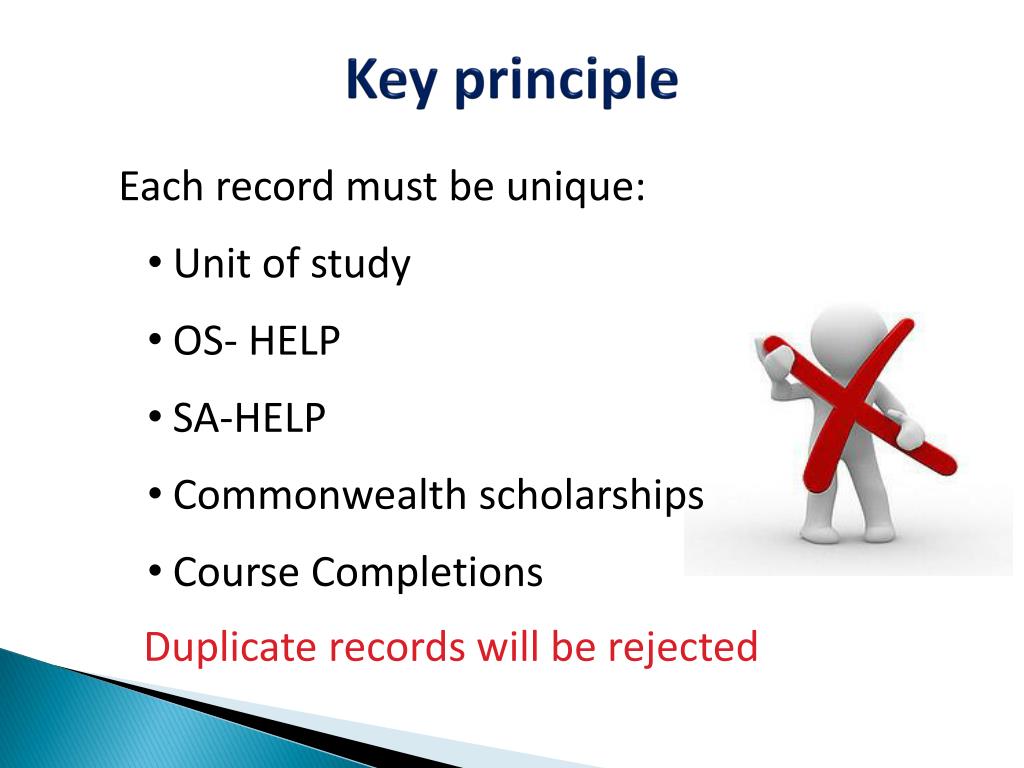 Key principle

Each record must be unique:

• Unit of study
• OS- HELP
• SA-HELP
• Commonwealth scholarships
• Course Completions

Duplicate records will be rejected